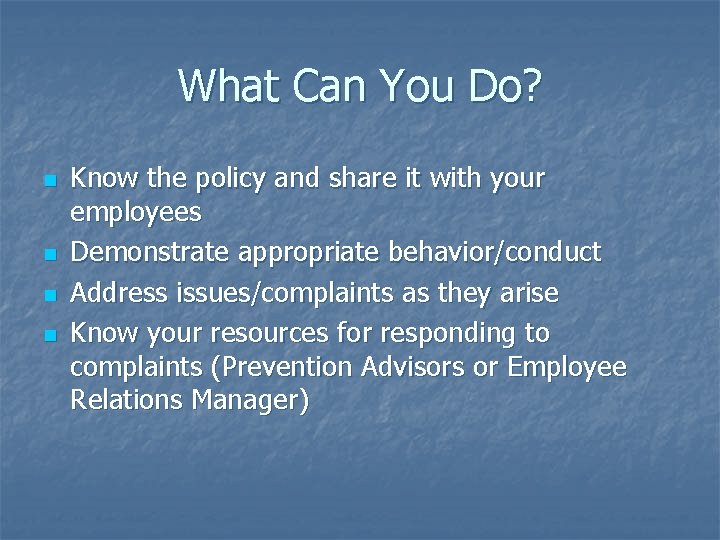 What Can You Do?

- Know the policy and share it with your employees
- Demonstrate appropriate behavior/conduct
- Address issues/complaints as they arise
- Know your resources for responding to complaints (Prevention Advisors or Employee Relations Manager)